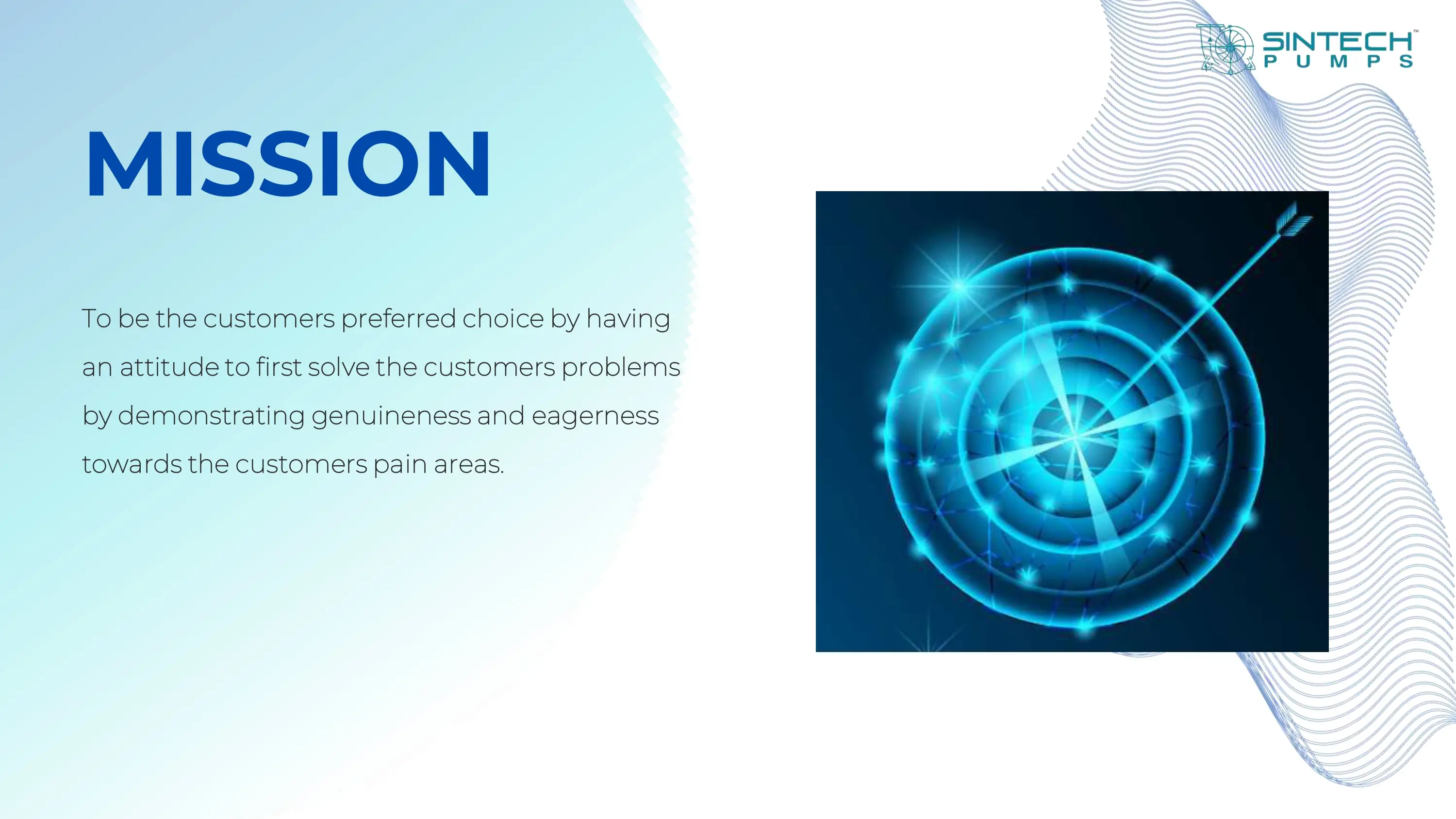 SINTECH™
PUMPS

MISSION

To be the customers preferred choice by having an attitude to first solve the customers problems by demonstrating genuineness and eagerness towards the customers pain areas.